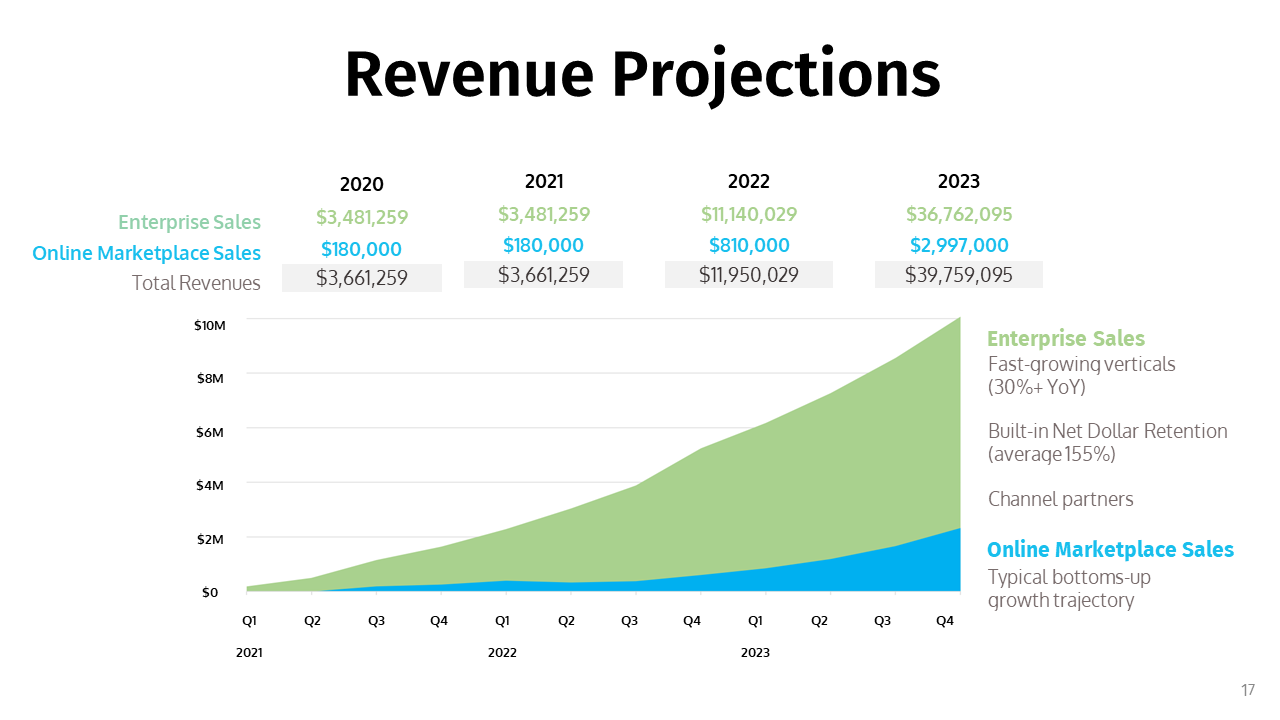 Revenue Projections

| | 2020 | 2021 | 2022 | 2023 |
|---|---|---|---|---|
| Enterprise Sales | \$3,481,259 | \$3,481,259 | \$11,140,029 | \$36,762,095 |
| Online Marketplace Sales | \$180,000 | \$180,000 | \$810,000 | \$2,997,000 |
| Total Revenues | \$3,661,259 | \$3,661,259 | \$11,950,029 | \$39,759,095 |

\$10M
\$8M
\$6M
\$4M
\$2M
\$0

Q1 Q2 Q3 Q4 Q1 Q2 Q3 Q4 Q1 Q2 Q3 Q4
2021 2022 2023

Enterprise Sales
Fast-growing verticals (30%+ YoY)

Built-in Net Dollar Retention (average 155%)

Channel partners

Online Marketplace Sales
Typical bottoms-up growth trajectory

17